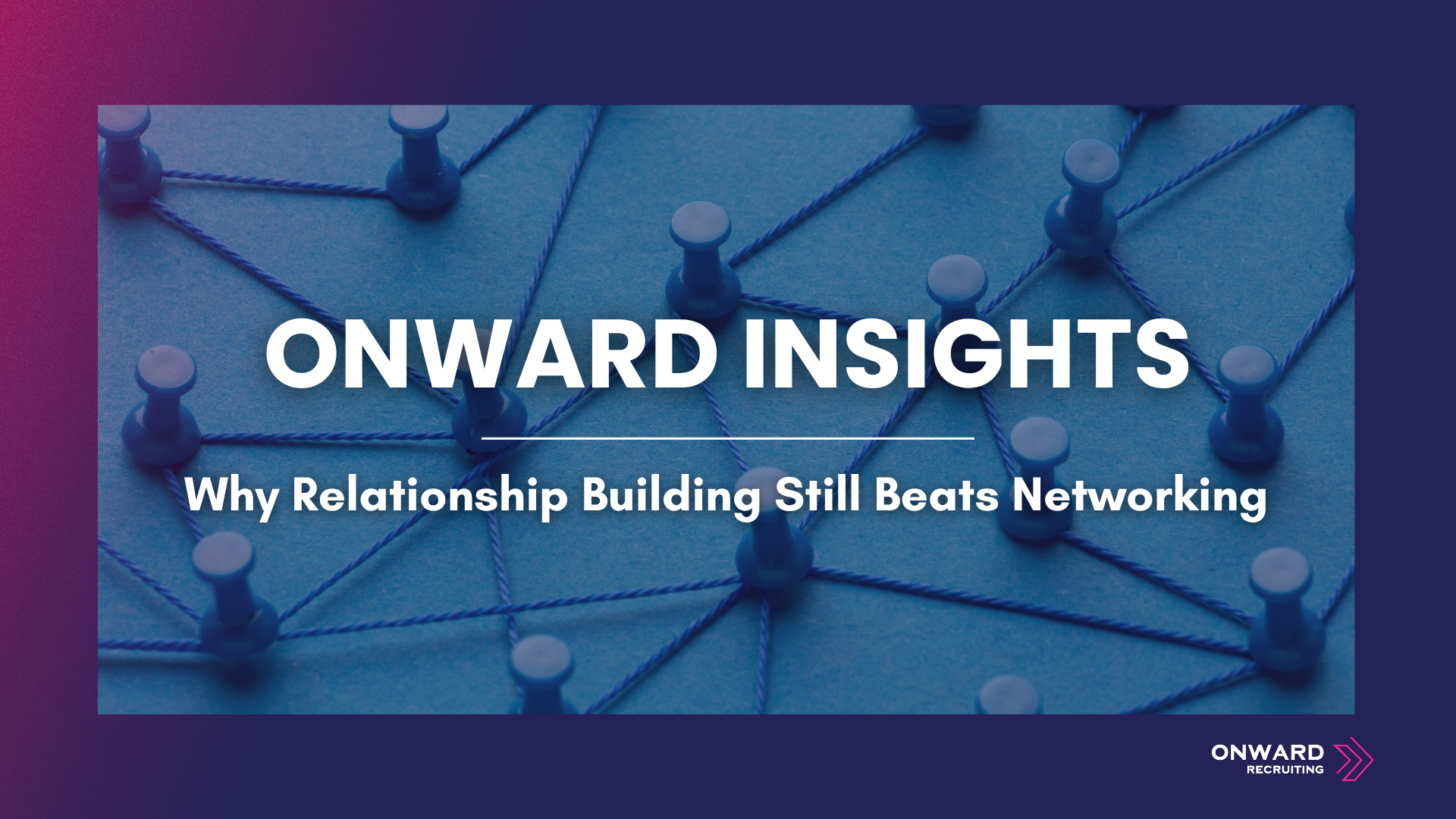 ONWARD INSIGHTS

Why Relationship Building Still Beats Networking

ONWARD
RECRUITING